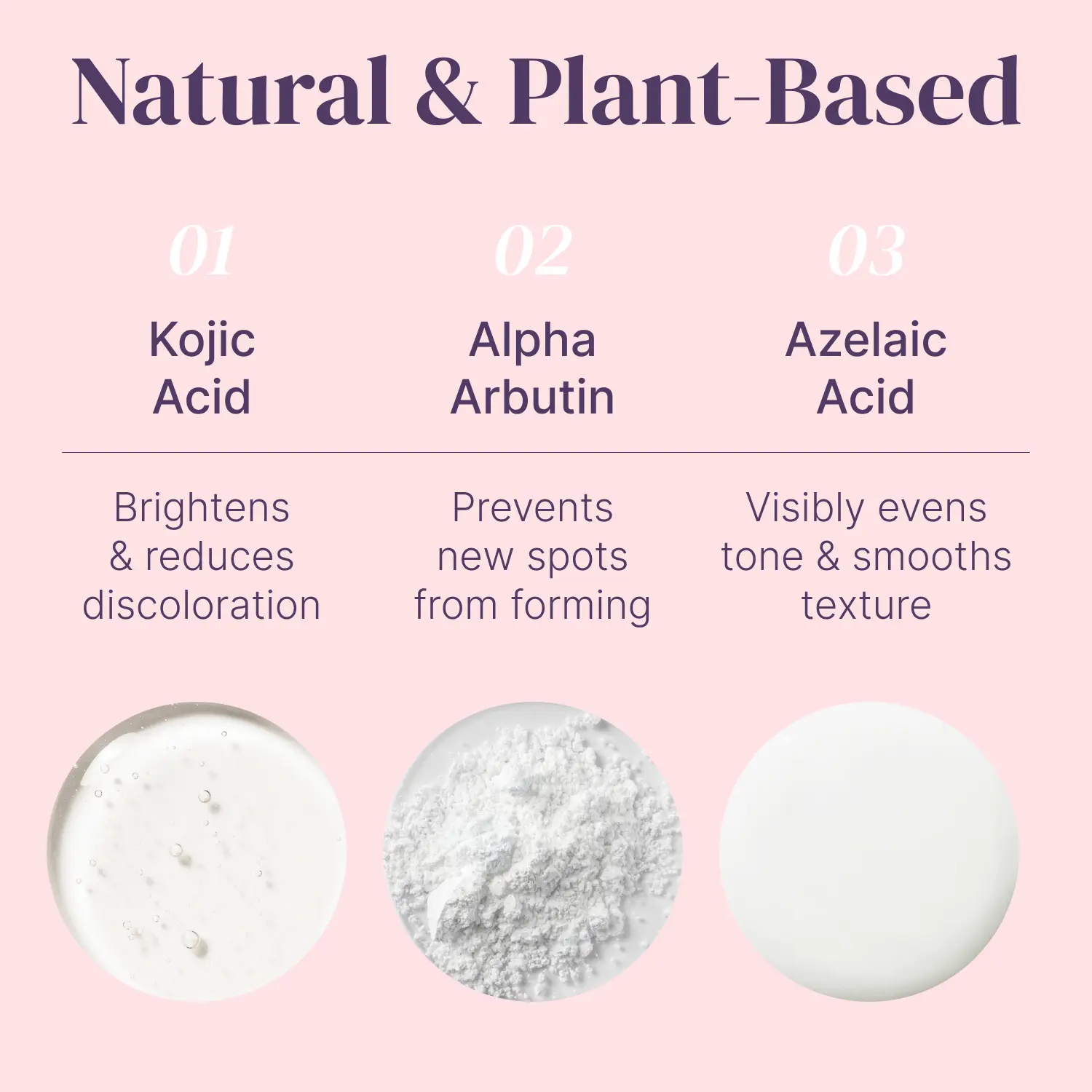 Natural & Plant-Based

01

Kojic Acid

Brightens & reduces discoloration

02

Alpha Arbutin

Prevents new spots from forming

03

Azelaic Acid

Visibly evens tone & smooths texture